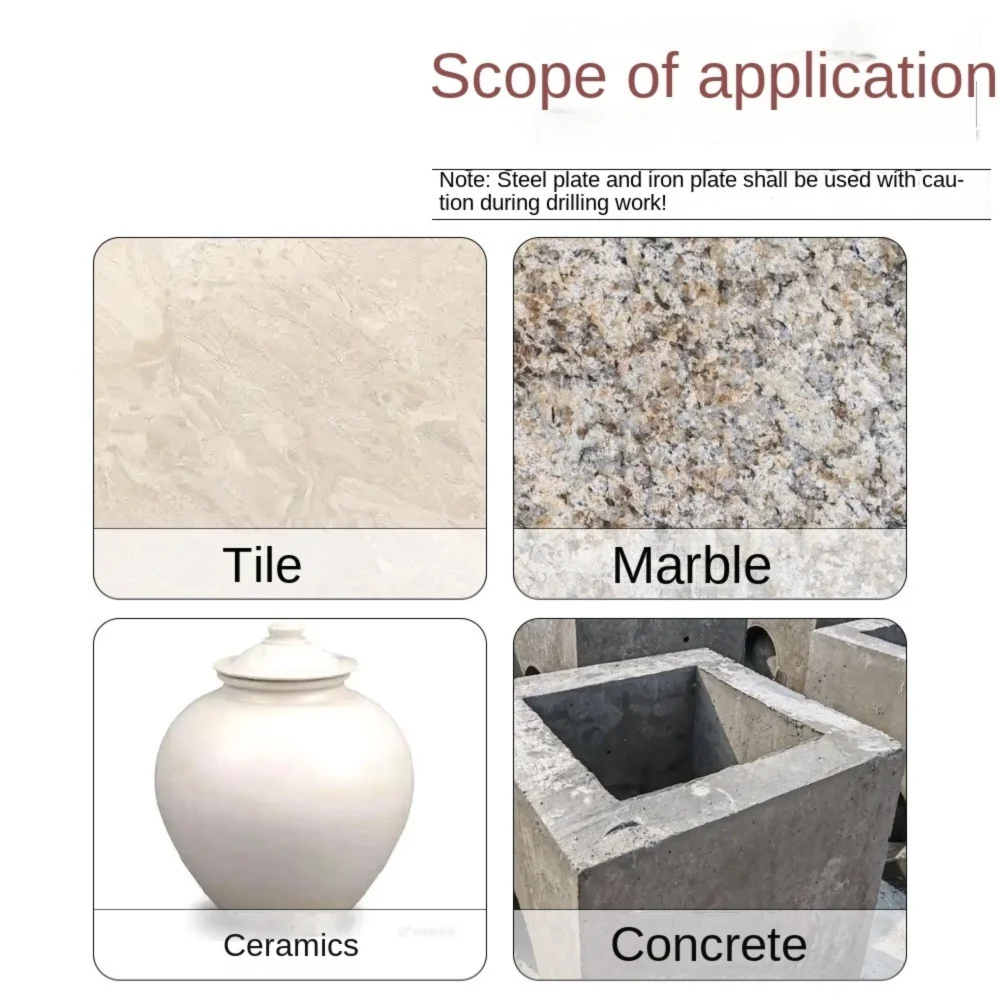 Scope of application

Note: Steel plate and iron plate shall be used with caution during drilling work!

Tile

Marble

Ceramics

Concrete